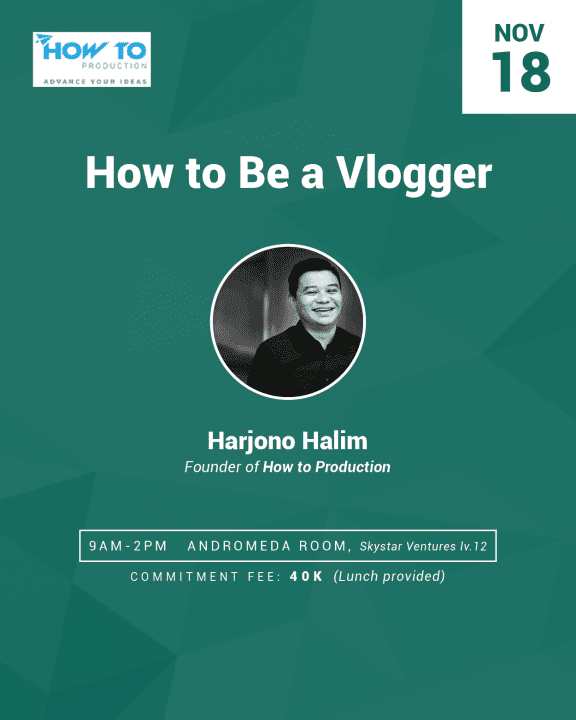 HOW TO
PRODUCTION
ADVANCE YOUR IDEAS

NOV
18

How to Be a Vlogger

Harjono Halim
Founder of How to Production

9AM-2PM ANDROMEDA ROOM, Skystar Ventures lv.12

COMMITMENT FEE: 40K (Lunch provided)